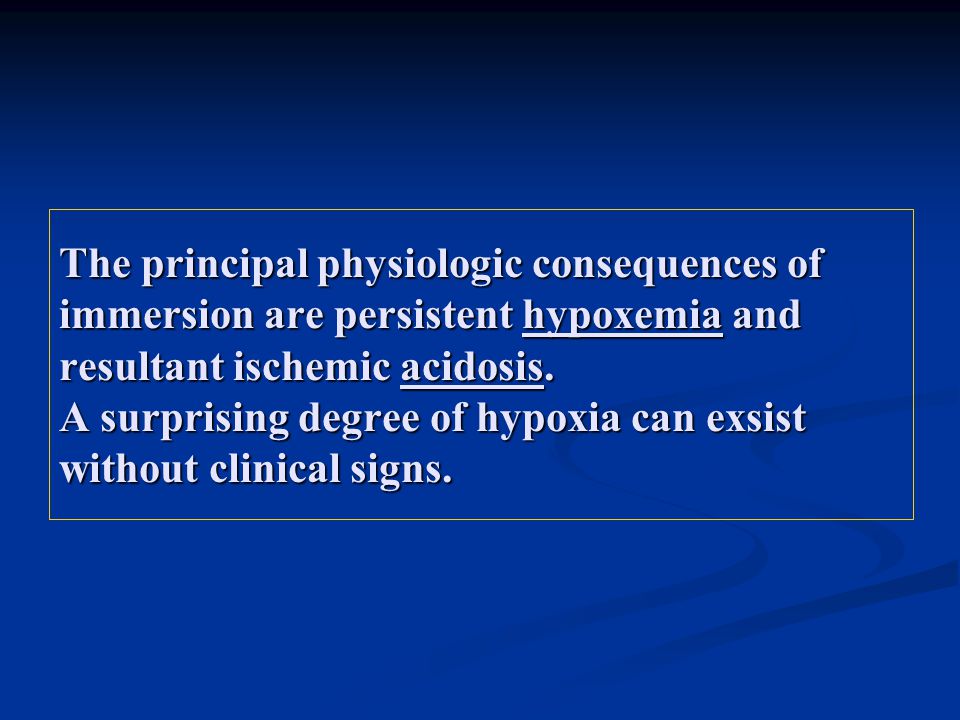 The principal physiologic consequences of immersion are persistent hypoxemia and resultant ischemic acidosis.
A surprising degree of hypoxia can exsist without clinical signs.